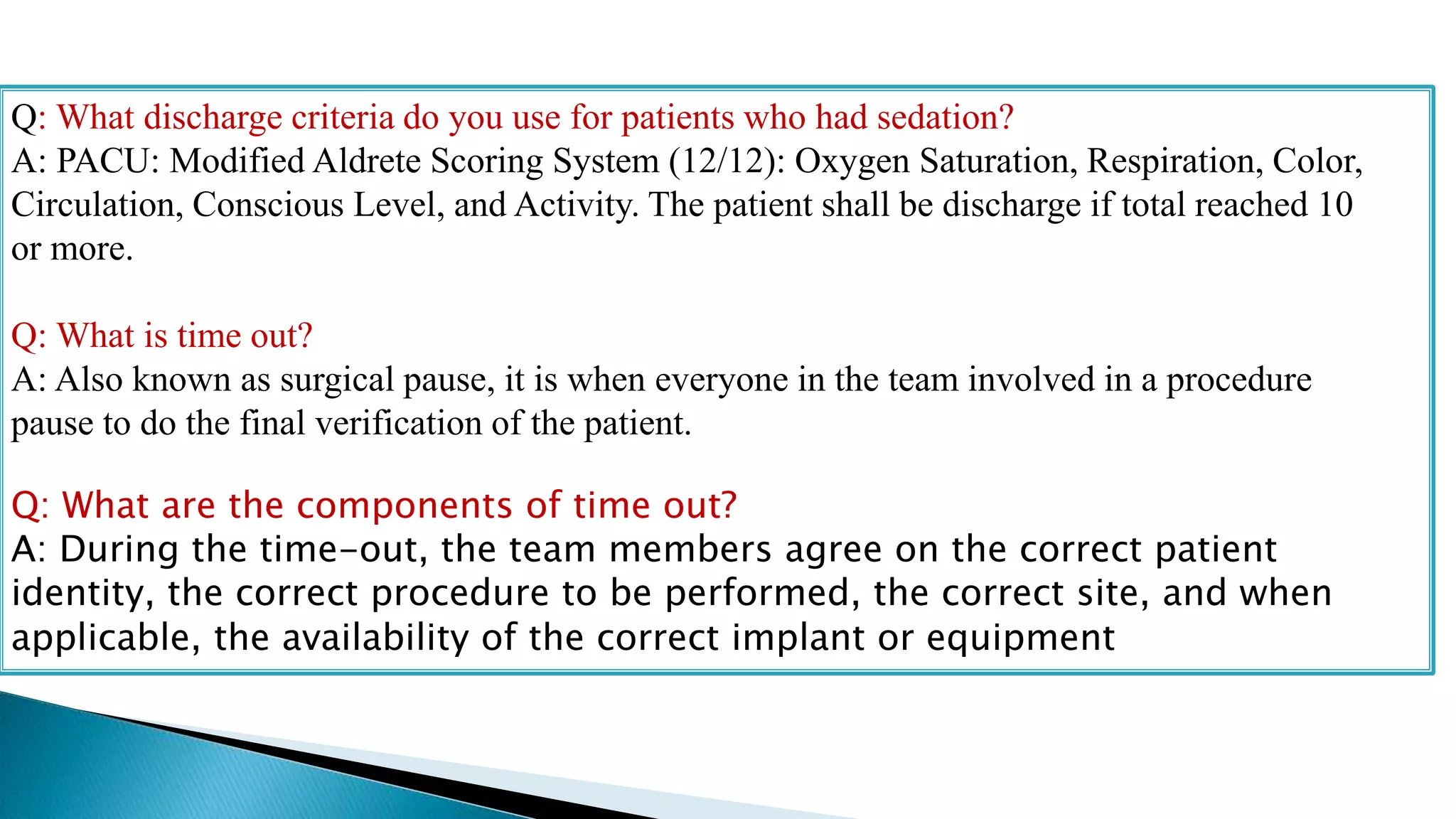 Q: What discharge criteria do you use for patients who had sedation?
A: PACU: Modified Aldrete Scoring System (12/12): Oxygen Saturation, Respiration, Color, Circulation, Conscious Level, and Activity. The patient shall be discharge if total reached 10 or more.

Q: What is time out?
A: Also known as surgical pause, it is when everyone in the team involved in a procedure pause to do the final verification of the patient.

Q: What are the components of time out?
A: During the time-out, the team members agree on the correct patient identity, the correct procedure to be performed, the correct site, and when applicable, the availability of the correct implant or equipment